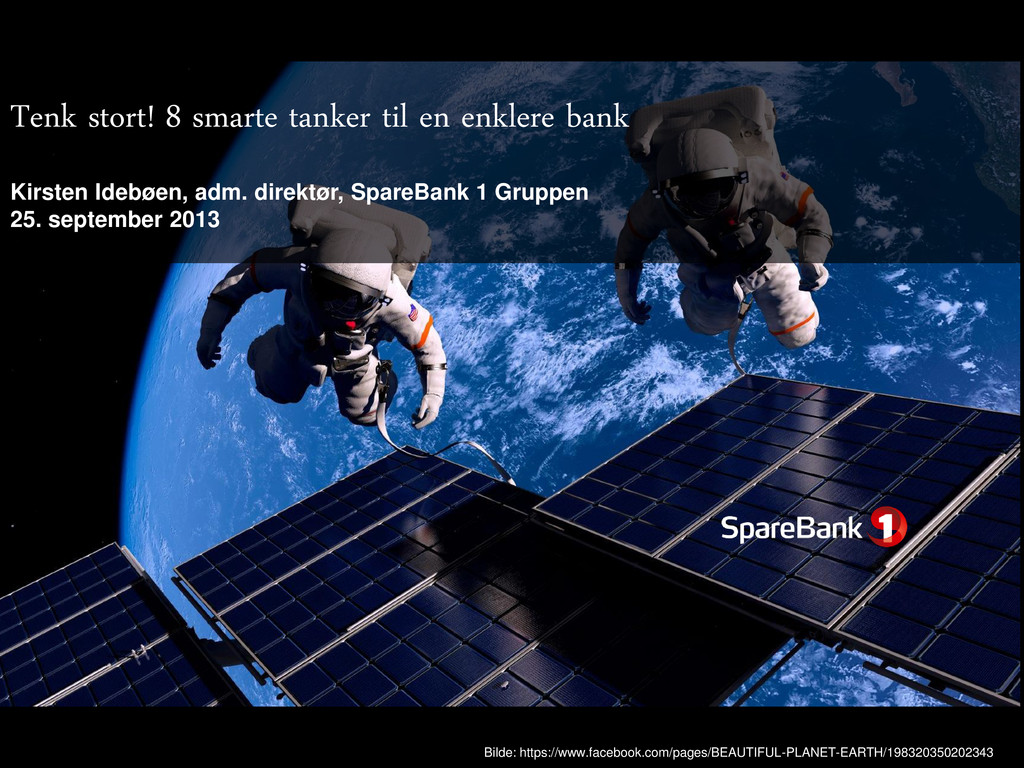 Tenk stort! 8 smarte tanker til en enklere bank

Kirsten Idebøen, adm. direktør, SpareBank 1 Gruppen
25. september 2013

SpareBank 1

Bilde: https://www.facebook.com/pages/BEAUTIFUL-PLANET-EARTH/198320350202343